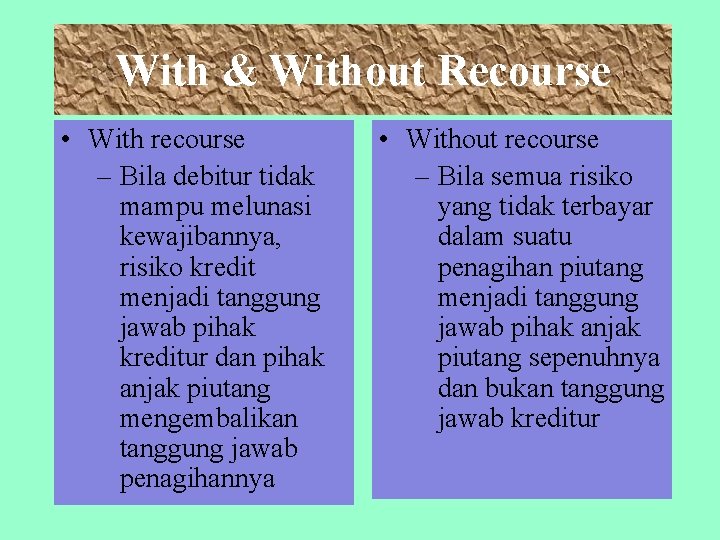 With & Without Recourse

• With recourse
– Bila debitur tidak mampu melunasi kewajibannya, risiko kredit menjadi tanggung jawab pihak kreditur dan pihak anjak piutang mengembalikan tanggung jawab penagihannya

• Without recourse
– Bila semua risiko yang tidak terbayar dalam suatu penagihan piutang menjadi tanggung jawab pihak anjak piutang sepenuhnya dan bukan tanggung jawab kreditur